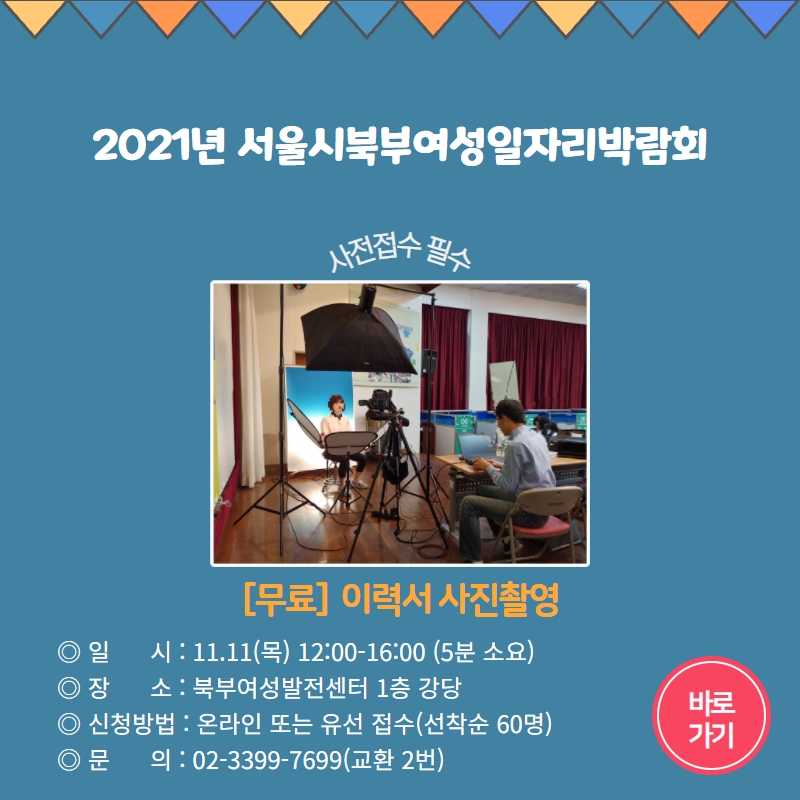 2021년 서울시북부여성일자리박람회

사전접수 필수

[무료] 이력서 사진촬영

◎ 일 시 : 11.11(목) 12:00-16:00 (5분 소요)
◎ 장 소 : 북부여성발전센터 1층 강당
◎ 신청방법 : 온라인 또는 유선 접수(선착순 60명)
◎ 문 의 : 02-3399-7699(교환 2번)

바로 가기